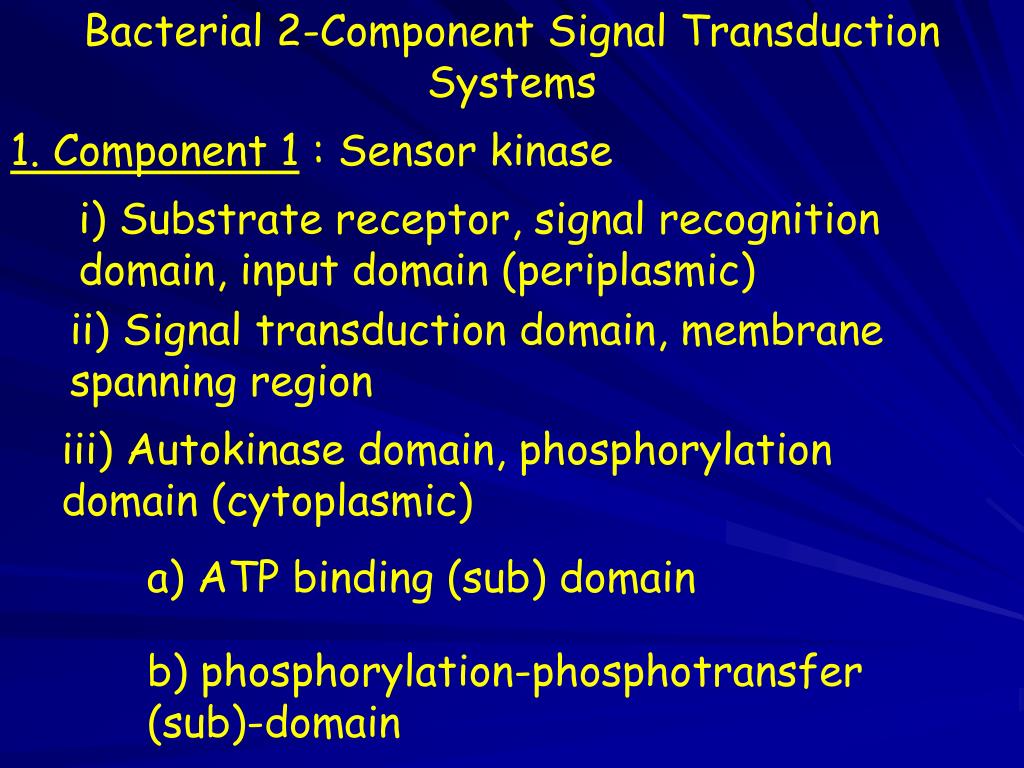 Bacterial 2-Component Signal Transduction Systems

1. Component 1 : Sensor kinase

i) Substrate receptor, signal recognition domain, input domain (periplasmic)

ii) Signal transduction domain, membrane spanning region

iii) Autokinase domain, phosphorylation domain (cytoplasmic)

a) ATP binding (sub) domain

b) phosphorylation-phosphotransfer (sub)-domain